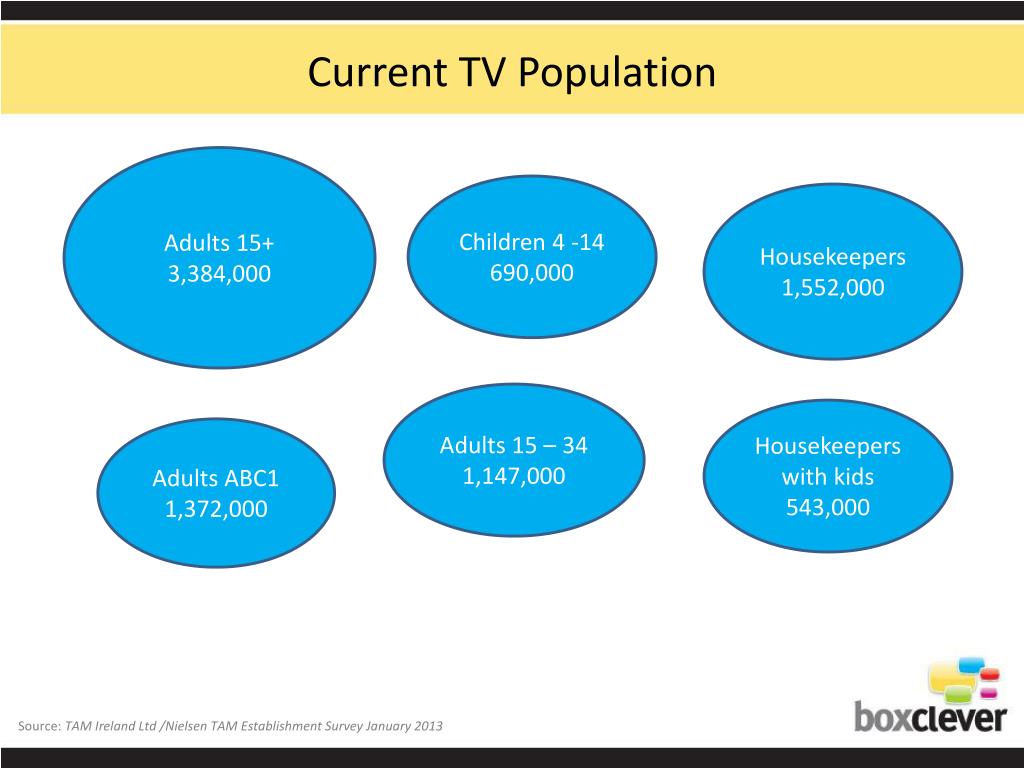 Current TV Population

Adults 15+
3,384,000

Children 4 -14
690,000

Housekeepers
1,552,000

Adults ABC1
1,372,000

Adults 15 – 34
1,147,000

Housekeepers
with kids
543,000

Source: TAM Ireland Ltd /Nielsen TAM Establishment Survey January 2013

boxclever